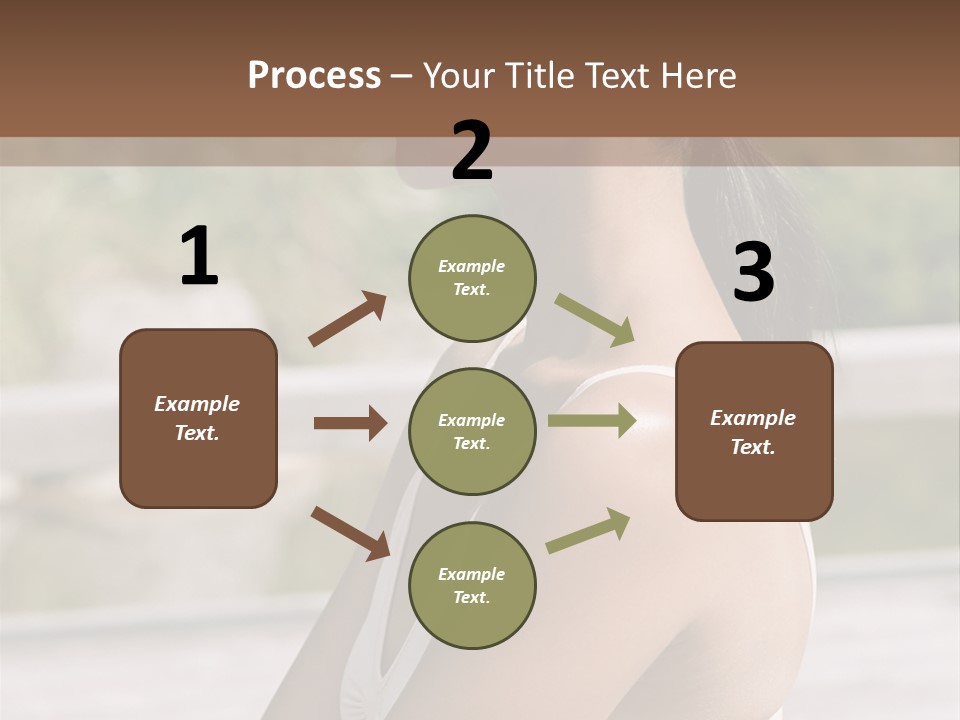 Process – Your Title Text Here

1

Example Text.

2

Example Text.

Example Text.

Example Text.

3

Example Text.